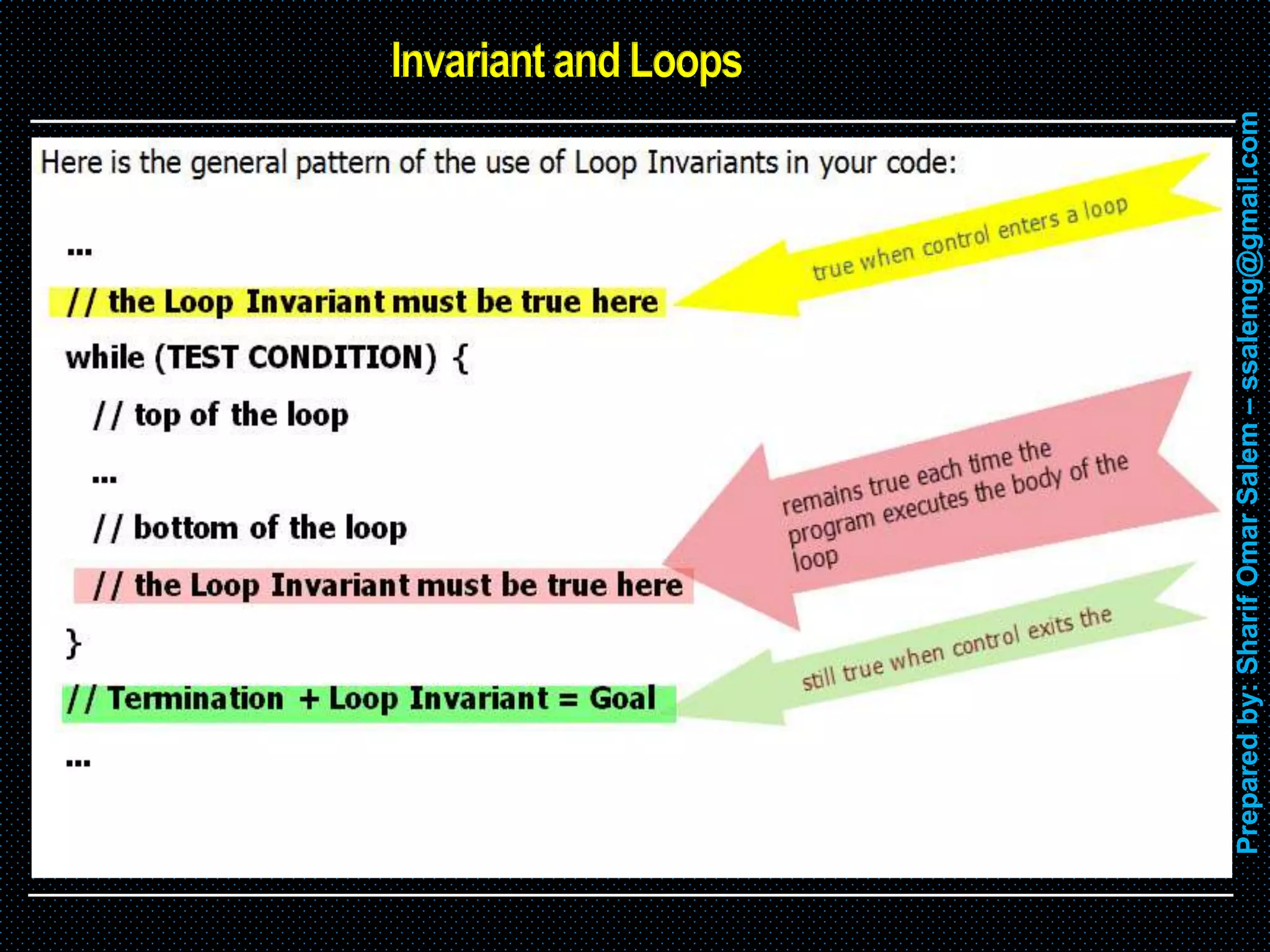 Invariant and Loops

Here is the general pattern of the use of Loop Invariants in your code:

...

// the Loop Invariant must be true here

true when control enters a loop

while (TEST CONDITION) {

// top of the loop

...

// bottom of the loop

// the Loop Invariant must be true here

remains true each time the program executes the body of the loop

}

// Termination + Loop Invariant = Goal

still true when control exits the

...

Prepared by: Sharif Omar Salem – ssalemg@gmail.com